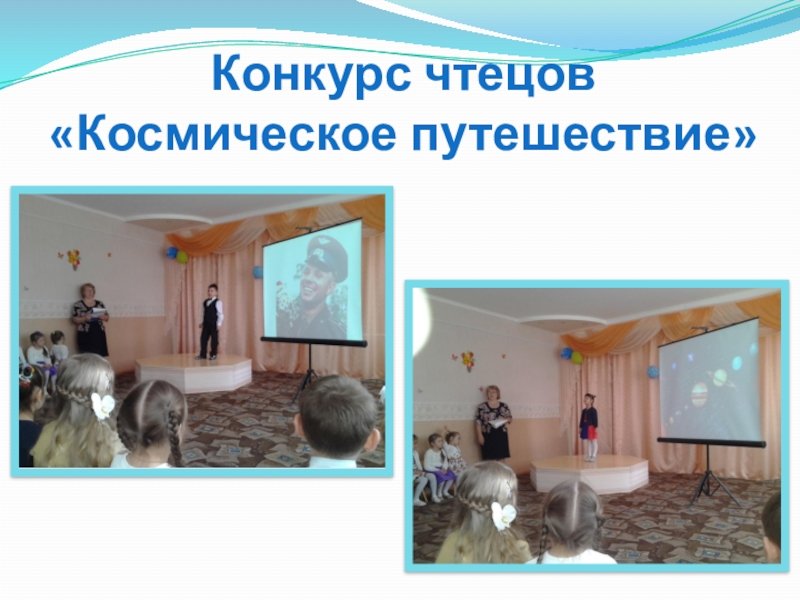 Конкурс чтецов
«Космическое путешествие»